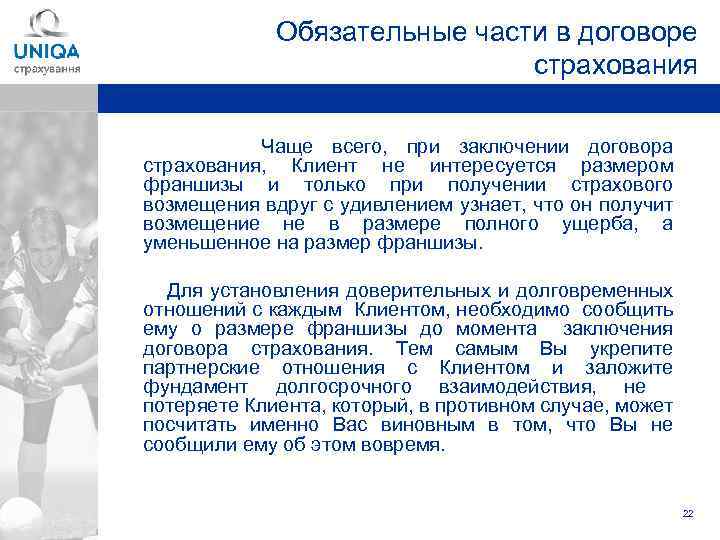 UNIQA
страхування

Обязательные части в договоре страхования

Чаще всего, при заключении договора страхования, Клиент не интересуется размером франшизы и только при получении страхового возмещения вдруг с удивлением узнает, что он получит возмещение не в размере полного ущерба, а уменьшенное на размер франшизы.

Для установления доверительных и долговременных отношений с каждым Клиентом, необходимо сообщить ему о размере франшизы до момента заключения договора страхования. Тем самым Вы укрепите партнерские отношения с Клиентом и заложите фундамент долгосрочного взаимодействия, не потеряете Клиента, который, в противном случае, может посчитать именно Вас виновным в том, что Вы не сообщили ему об этом вовремя.

22